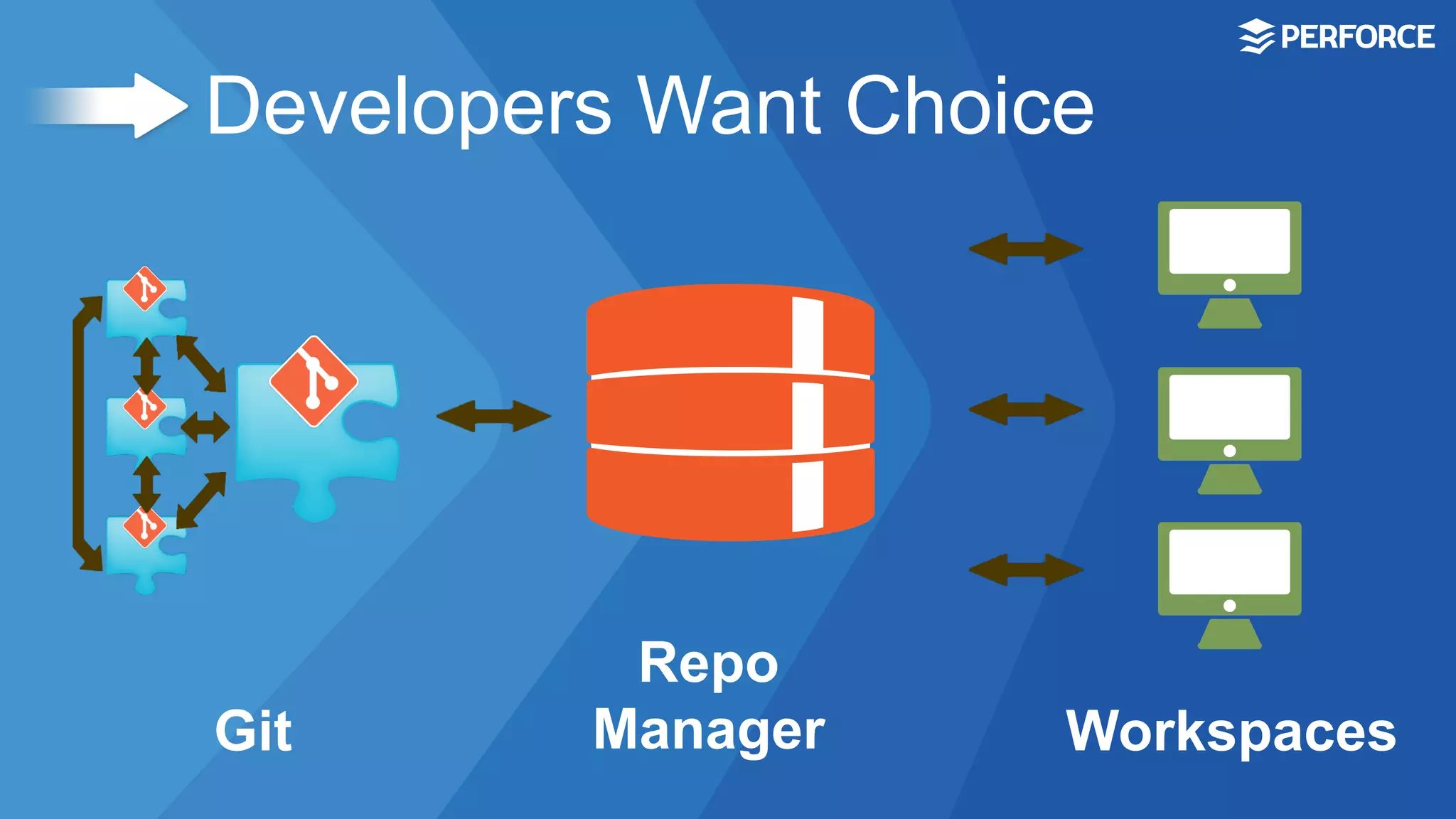 PERFORCE

Developers Want Choice

Git

Repo Manager

Workspaces